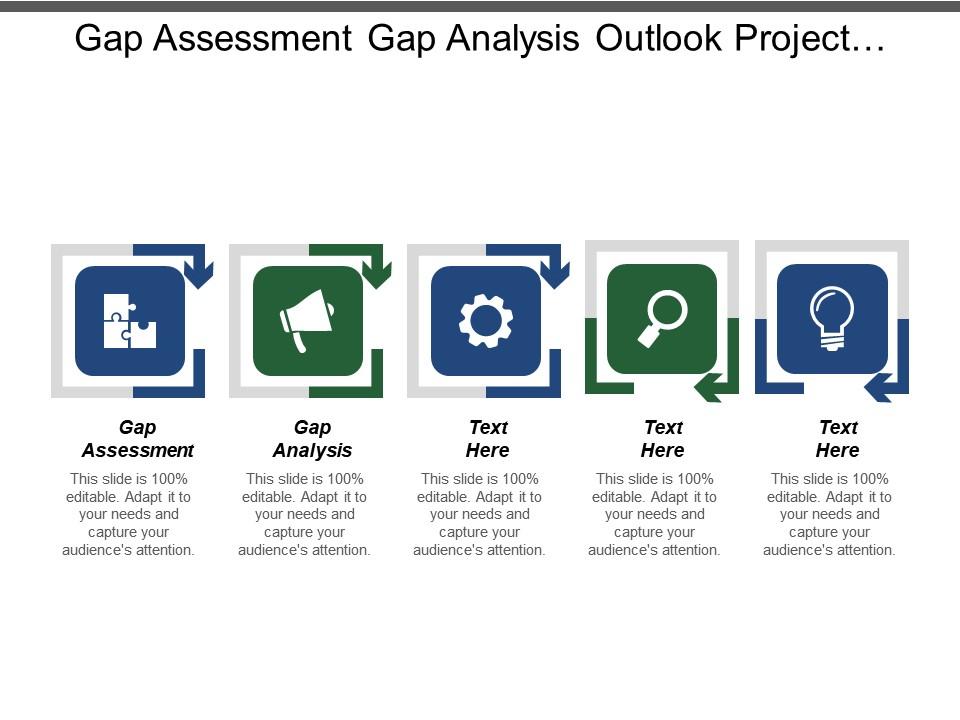 Gap Assessment Gap Analysis Outlook Project…

Gap Assessment

This slide is 100% editable. Adapt it to your needs and capture your audience's attention.

Gap Analysis

This slide is 100% editable. Adapt it to your needs and capture your audience's attention.

Text Here

This slide is 100% editable. Adapt it to your needs and capture your audience's attention.

Text Here

This slide is 100% editable. Adapt it to your needs and capture your audience's attention.

Text Here

This slide is 100% editable. Adapt it to your needs and capture your audience's attention.